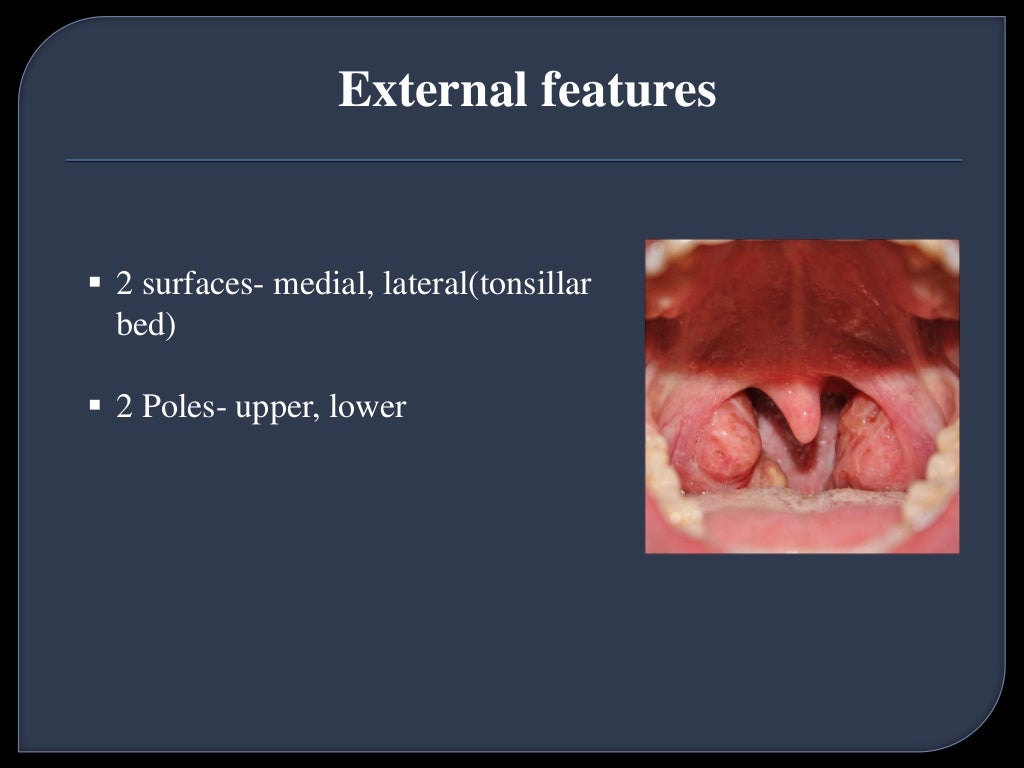 External features

▪ 2 surfaces- medial, lateral(tonsillar bed)

▪ 2 Poles- upper, lower